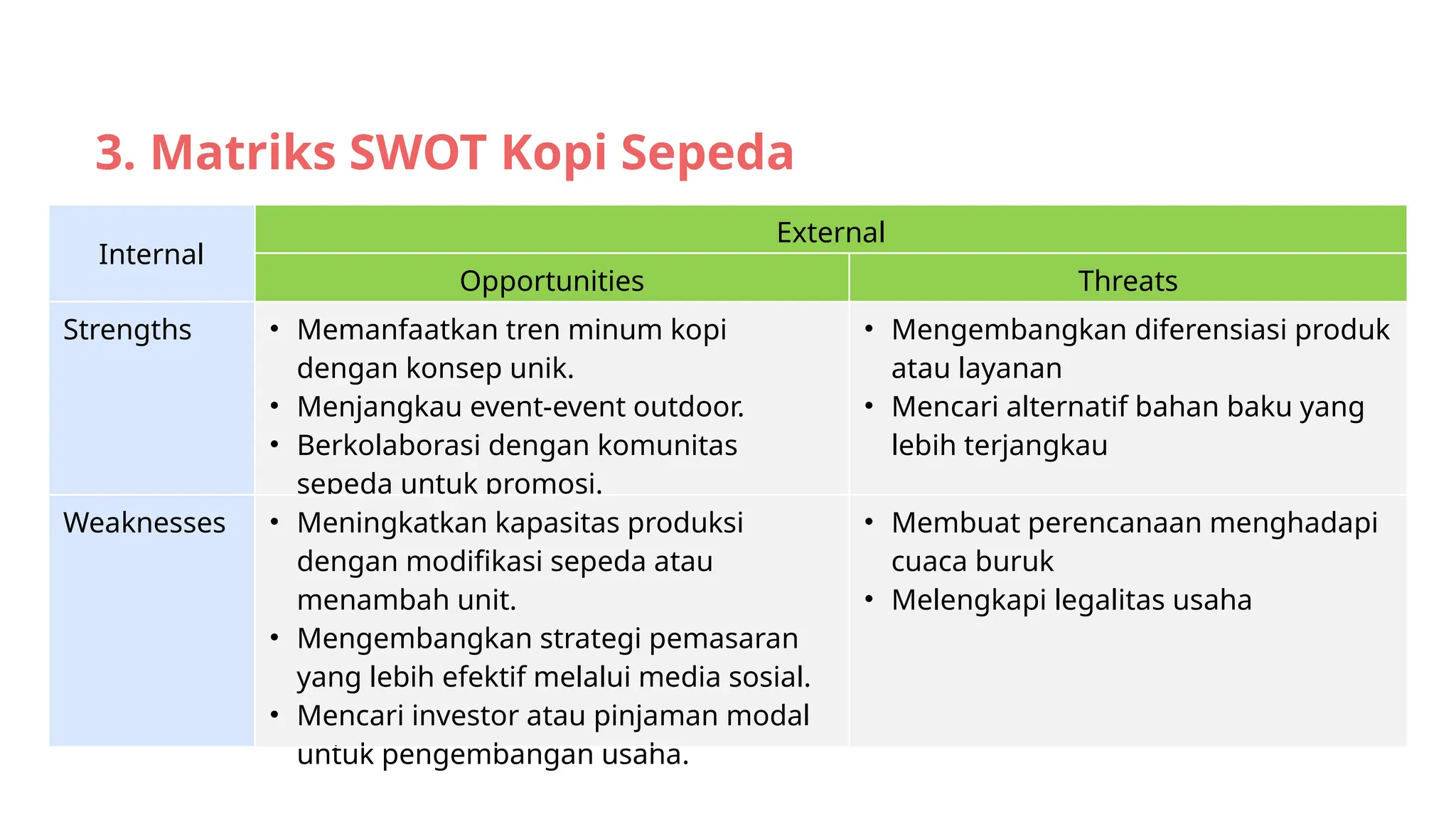 3. Matriks SWOT Kopi Sepeda

| Internal | External | |
|---|---|---|
| | Opportunities | Threats |
| Strengths | • Memanfaatkan tren minum kopi dengan konsep unik. • Menjangkau event-event outdoor. • Berkolaborasi dengan komunitas sepeda untuk promosi. | • Mengembangkan diferensiasi produk atau layanan • Mencari alternatif bahan baku yang lebih terjangkau |
| Weaknesses | • Meningkatkan kapasitas produksi dengan modifikasi sepeda atau menambah unit. • Mengembangkan strategi pemasaran yang lebih efektif melalui media sosial. • Mencari investor atau pinjaman modal untuk pengembangan usaha. | • Membuat perencanaan menghadapi cuaca buruk • Melengkapi legalitas usaha |